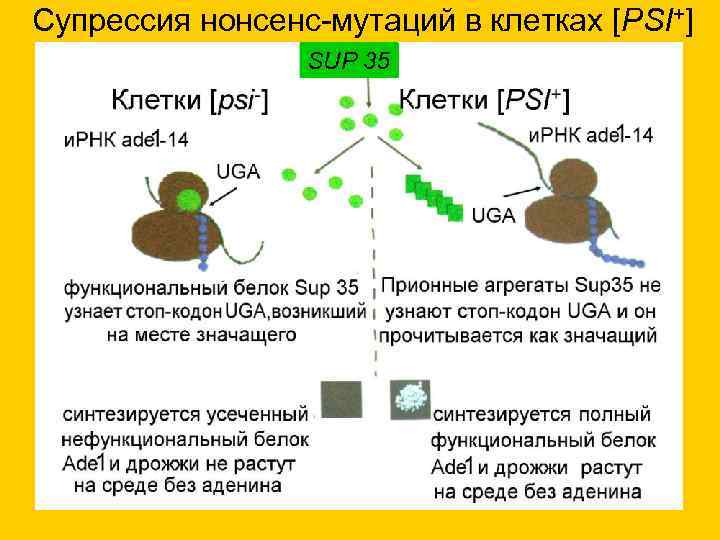 Супрессия нонсенс-мутаций в клетках [$PSI^+$]

SUP 35

Клетки [$psi^-$]

иРНК ade1-14

UGA

функциональный белок Sup 35 узнает стоп-кодон UGA,возникший на месте значащего

синтезируется усеченный нефункциональный белок Ade1 и дрожжи не растут на среде без аденина

Клетки [$PSI^+$]

иРНК ade1-14

UGA

Прионные агрегаты Sup35 не узнают стоп-кодон UGA и он прочитывается как значащий

синтезируется полный функциональный белок Ade1 и дрожжи растут на среде без аденина